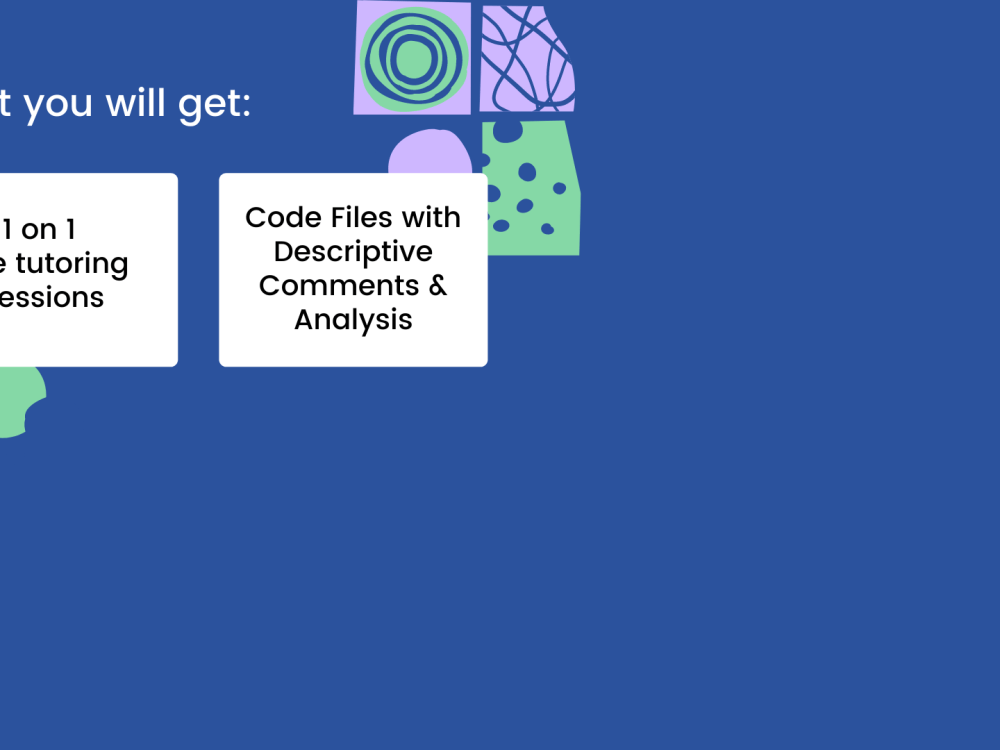 t you will get:

1 on 1
e tutoring
essions

Code Files with Descriptive Comments & Analysis